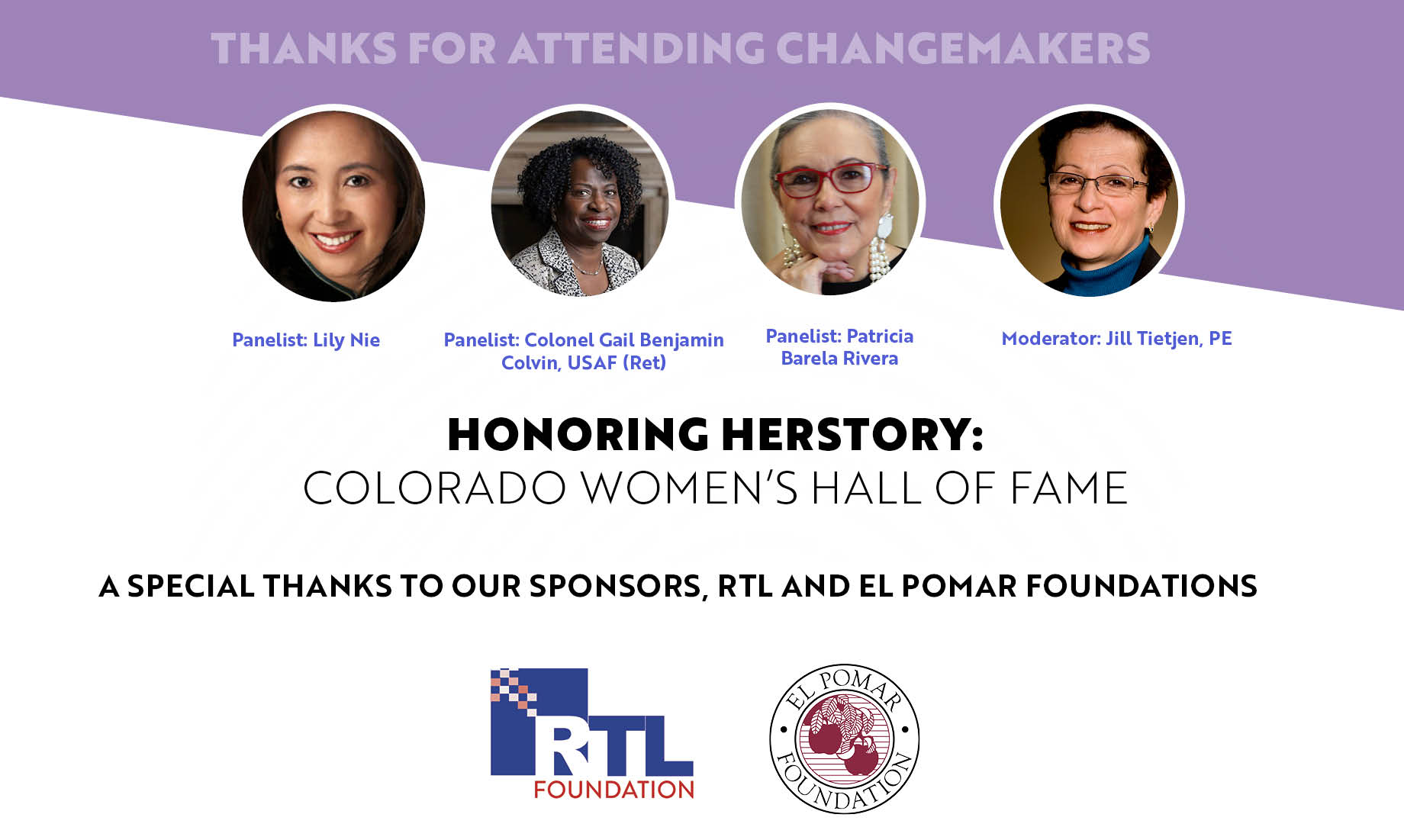 THANKS FOR ATTENDING CHANGEMAKERS

Panelist: Lily Nie

Panelist: Colonel Gail Benjamin Colvin, USAF (Ret)

Panelist: Patricia Barela Rivera

Moderator: Jill Tietjen, PE

HONORING HERSTORY:
COLORADO WOMEN'S HALL OF FAME

A SPECIAL THANKS TO OUR SPONSORS, RTL AND EL POMAR FOUNDATIONS

RTL
FOUNDATION

EL POMAR
FOUNDATION